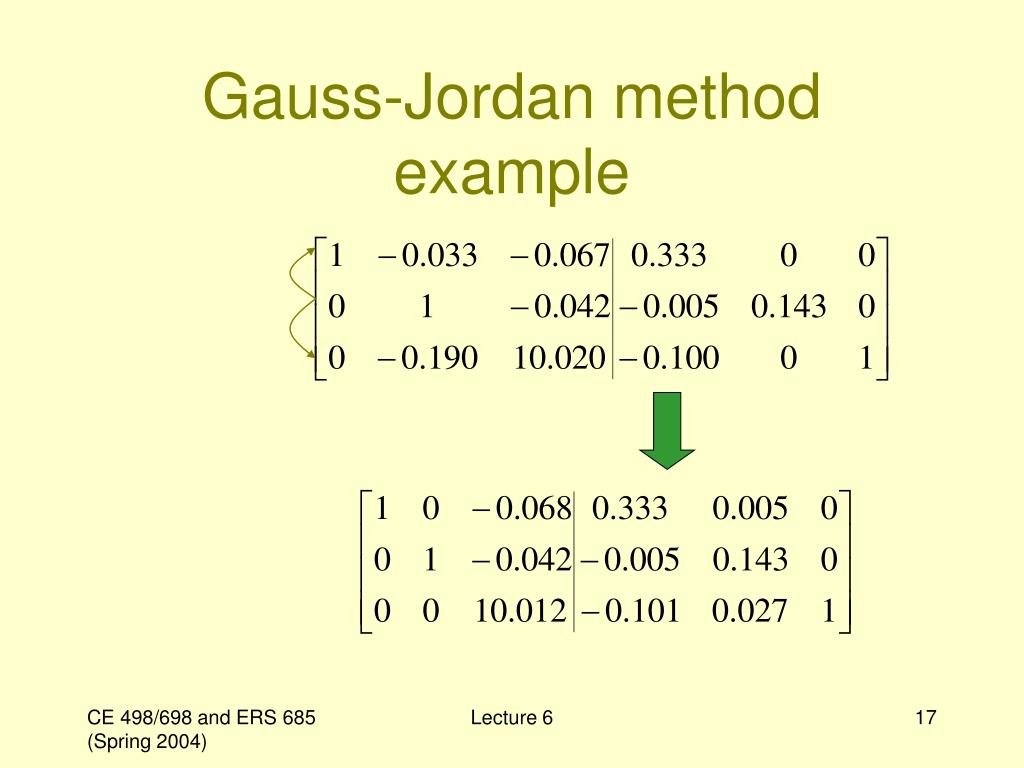 Gauss-Jordan method example

$\left[\begin{array}{ccc|ccc} 1 & -0.033 & -0.067 & 0.333 & 0 & 0 \\ 0 & 1 & -0.042 & -0.005 & 0.143 & 0 \\ 0 & -0.190 & 10.020 & -0.100 & 0 & 1 \end{array}\right]$

$\left[\begin{array}{ccc|ccc} 1 & 0 & -0.068 & 0.333 & 0.005 & 0 \\ 0 & 1 & -0.042 & -0.005 & 0.143 & 0 \\ 0 & 0 & 10.012 & -0.101 & 0.027 & 1 \end{array}\right]$

CE 498/698 and ERS 685 (Spring 2004)

Lecture 6

17